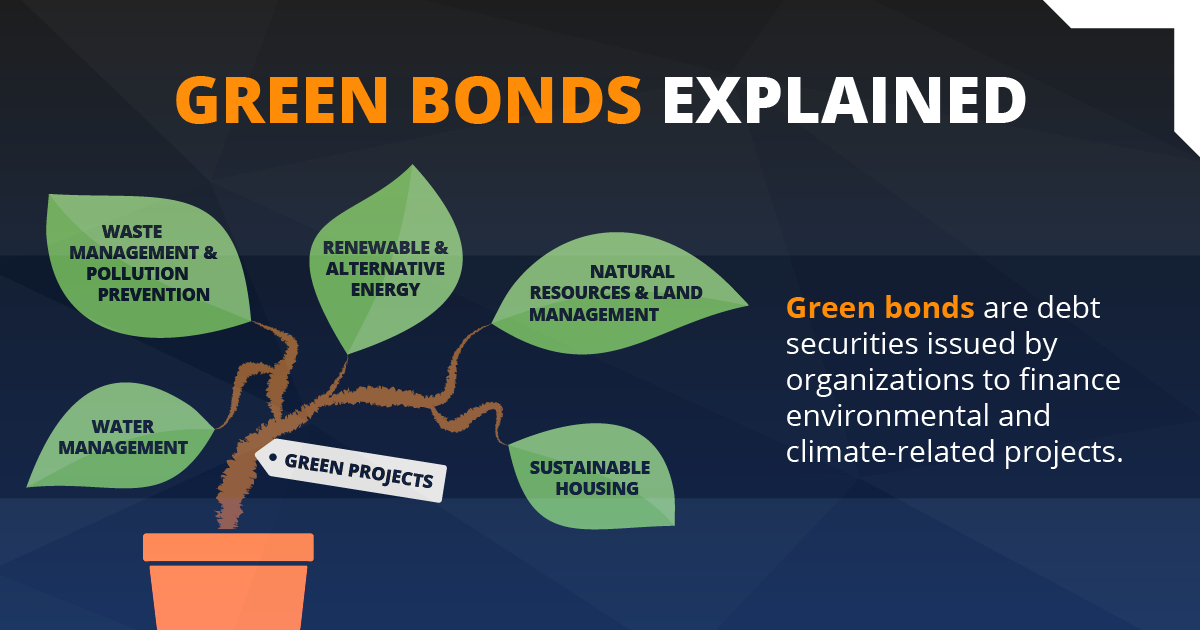 GREEN BONDS EXPLAINED

WASTE MANAGEMENT & POLLUTION PREVENTION

RENEWABLE & ALTERNATIVE ENERGY

NATURAL RESOURCES & LAND MANAGEMENT

WATER MANAGEMENT

GREEN PROJECTS

SUSTAINABLE HOUSING

Green bonds are debt securities issued by organizations to finance environmental and climate-related projects.